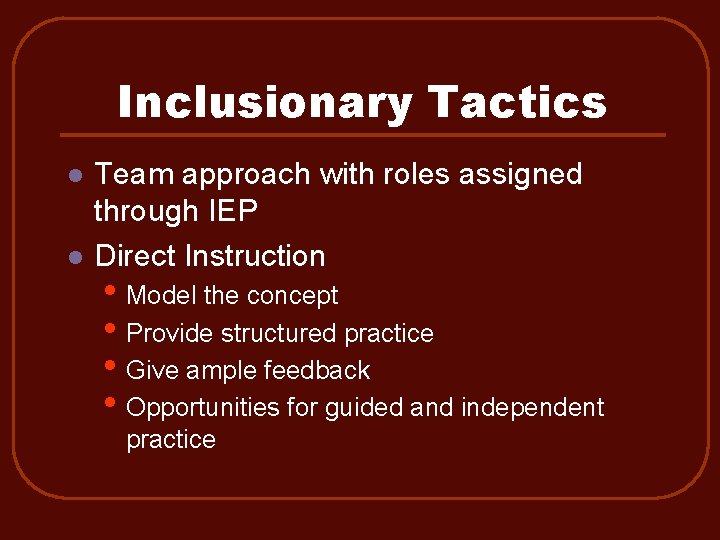 Inclusionary Tactics

- Team approach with roles assigned through IEP
- Direct Instruction
  - Model the concept
  - Provide structured practice
  - Give ample feedback
  - Opportunities for guided and independent practice